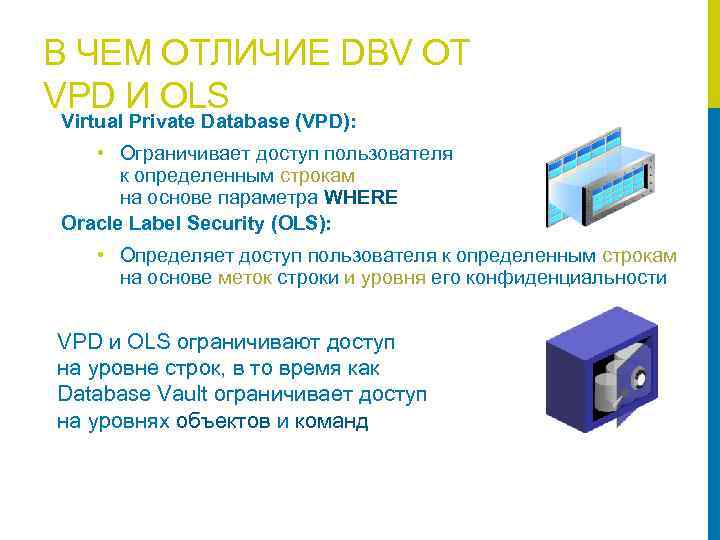 В ЧЕМ ОТЛИЧИЕ DBV ОТ VPD И OLS

Virtual Private Database (VPD):

• Ограничивает доступ пользователя к определенным строкам на основе параметра WHERE

Oracle Label Security (OLS):

• Определяет доступ пользователя к определенным строкам на основе меток строки и уровня его конфиденциальности

VPD и OLS ограничивают доступ на уровне строк, в то время как Database Vault ограничивает доступ на уровнях объектов и команд